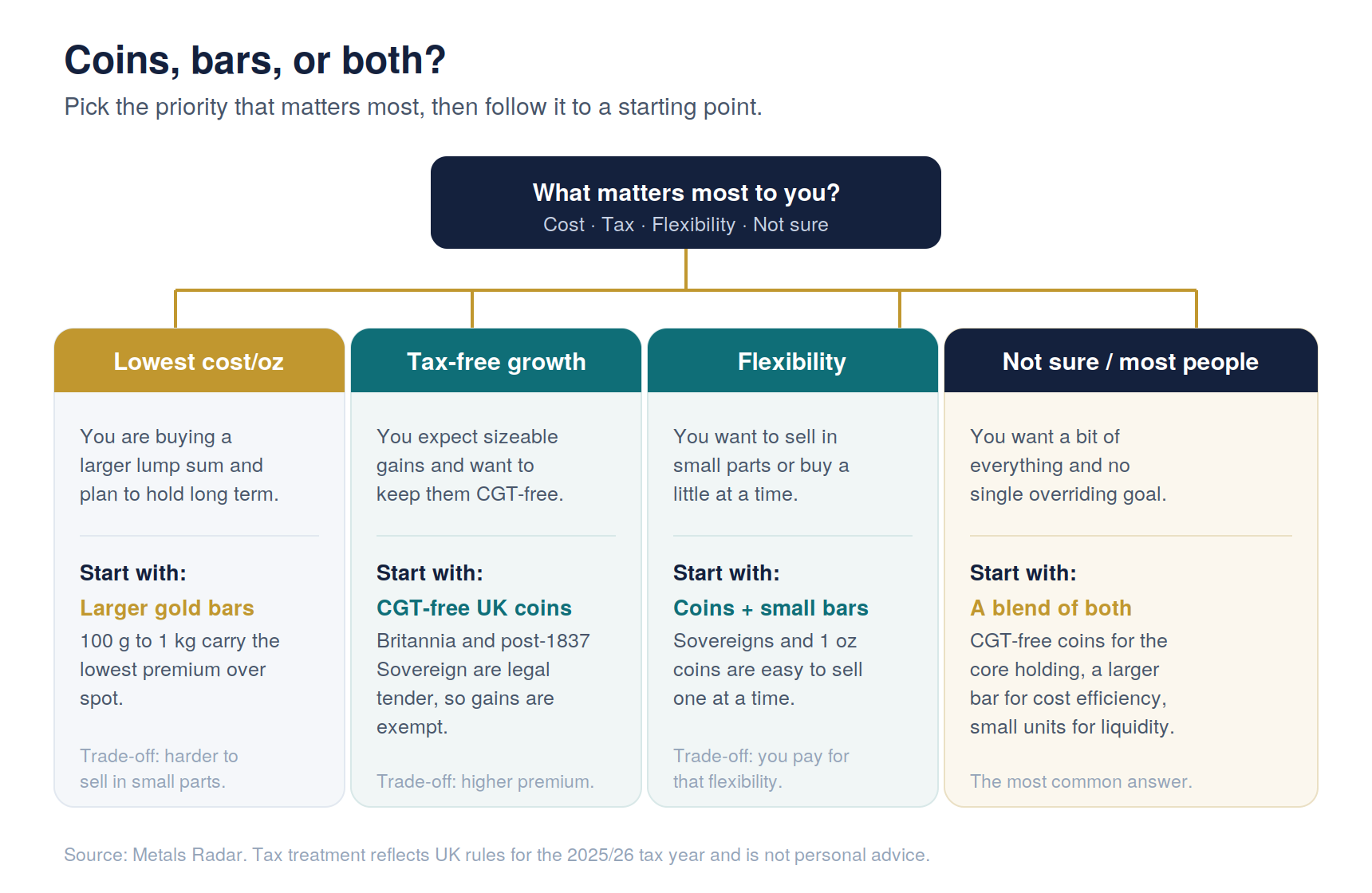 Coins, bars, or both?

Pick the priority that matters most, then follow it to a starting point.

What matters most to you?
Cost · Tax · Flexibility · Not sure

Lowest cost/oz

You are buying a larger lump sum and plan to hold long term.

Start with:
Larger gold bars
100 g to 1 kg carry the lowest premium over spot.

Trade-off: harder to sell in small parts.

Tax-free growth

You expect sizeable gains and want to keep them CGT-free.

Start with:
CGT-free UK coins
Britannia and post-1837 Sovereign are legal tender, so gains are exempt.

Trade-off: higher premium.

Flexibility

You want to sell in small parts or buy a little at a time.

Start with:
Coins + small bars
Sovereigns and 1 oz coins are easy to sell one at a time.

Trade-off: you pay for that flexibility.

Not sure / most people

You want a bit of everything and no single overriding goal.

Start with:
A blend of both
CGT-free coins for the core holding, a larger bar for cost efficiency, small units for liquidity.

The most common answer.

Source: Metals Radar. Tax treatment reflects UK rules for the 2025/26 tax year and is not personal advice.